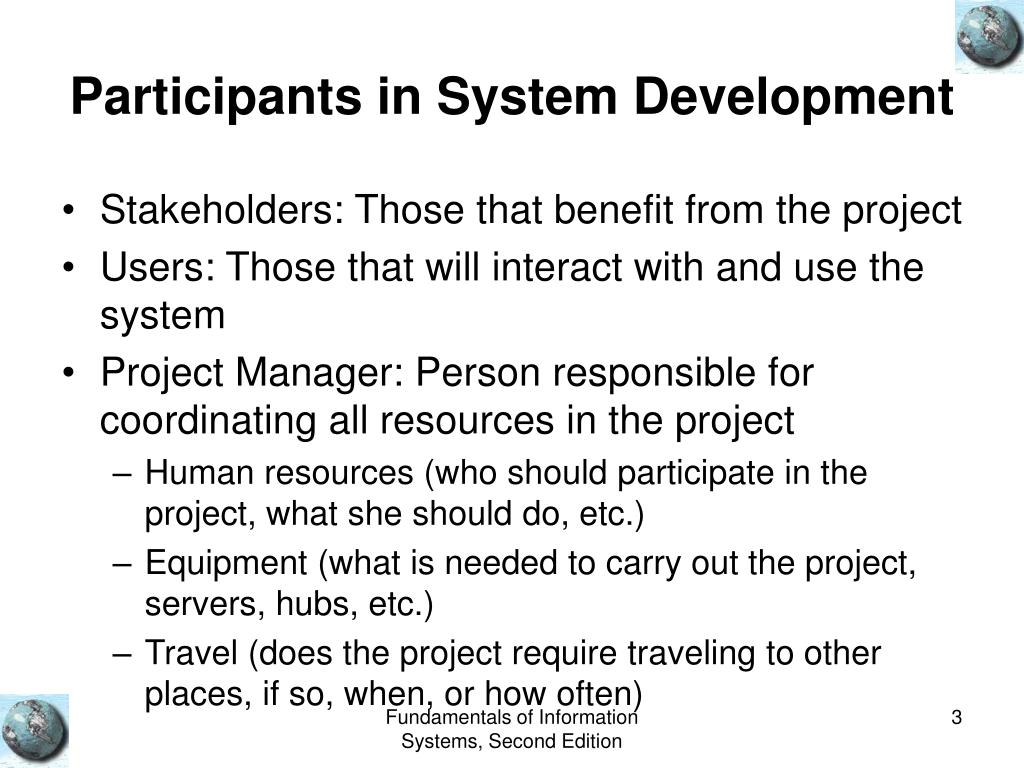 Participants in System Development

• Stakeholders: Those that benefit from the project
• Users: Those that will interact with and use the system
• Project Manager: Person responsible for coordinating all resources in the project
 – Human resources (who should participate in the project, what she should do, etc.)
 – Equipment (what is needed to carry out the project, servers, hubs, etc.)
 – Travel (does the project require traveling to other places, if so, when, or how often)

Fundamentals of Information Systems, Second Edition

3